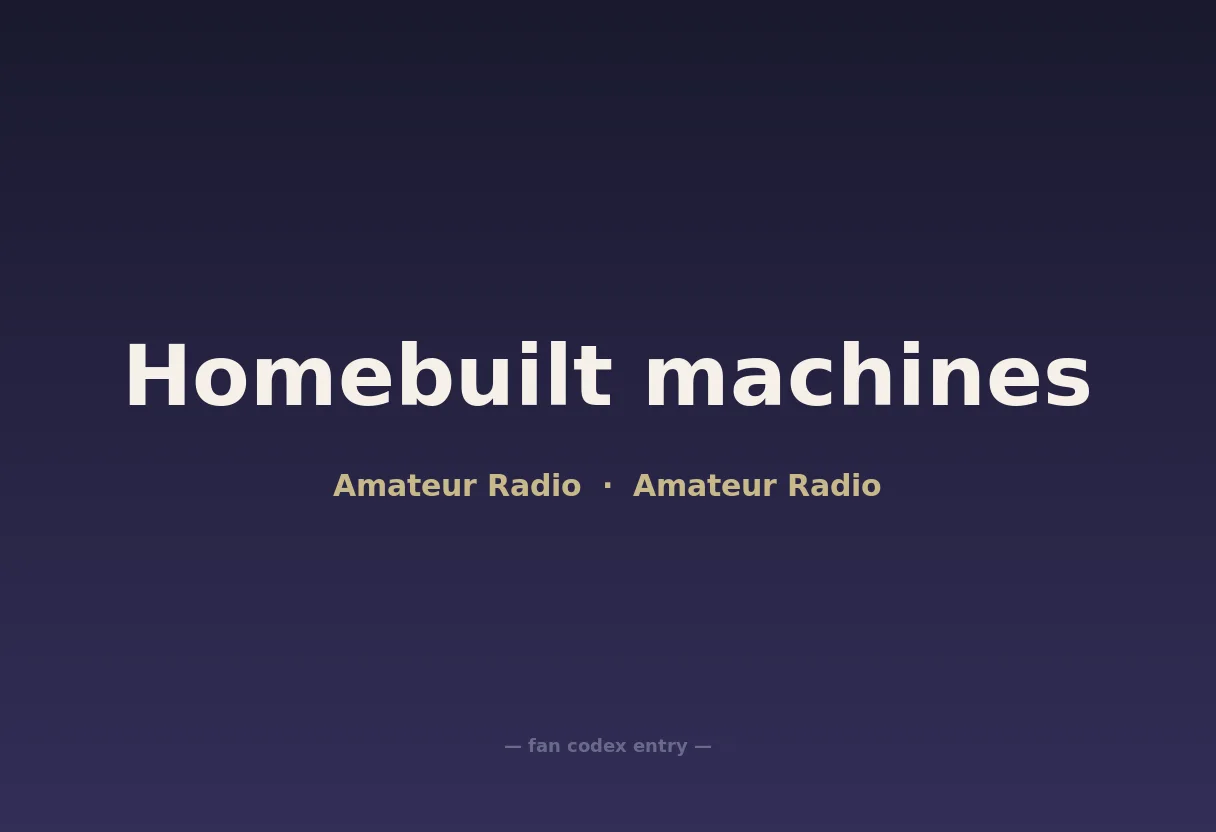 Homebuilt machines

Amateur Radio · Amateur Radio

— fan codex entry —